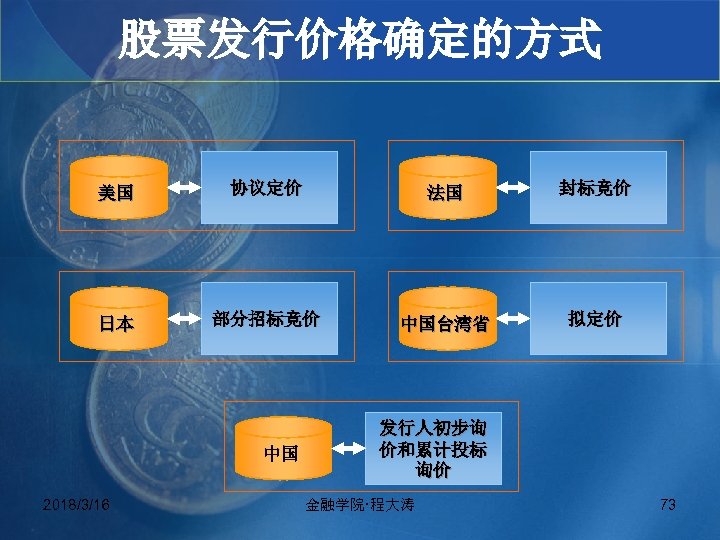 股票发行价格确定的方式

美国

协议定价

法国

封标竞价

日本

部分招标竞价

中国台湾省

拟定价

中国

发行人初步询价和累计投标询价

2018/3/16

金融学院·程大涛

73